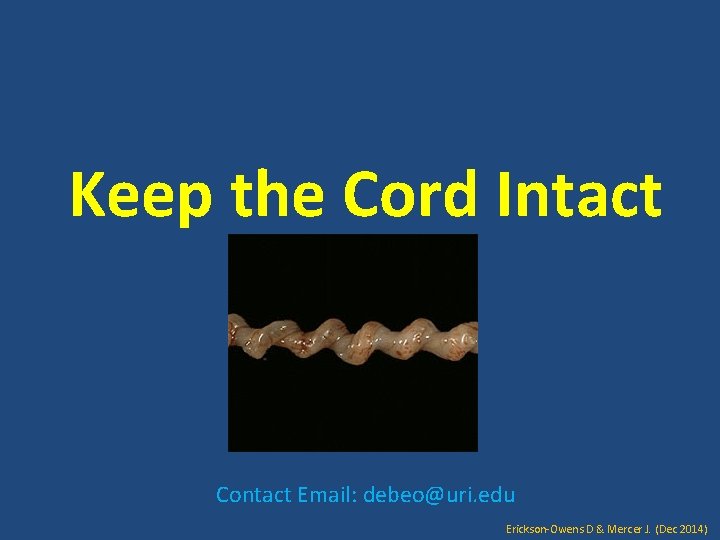 Keep the Cord Intact

Contact Email: debeo@uri.edu

Erickson-Owens D & Mercer J. (Dec 2014)